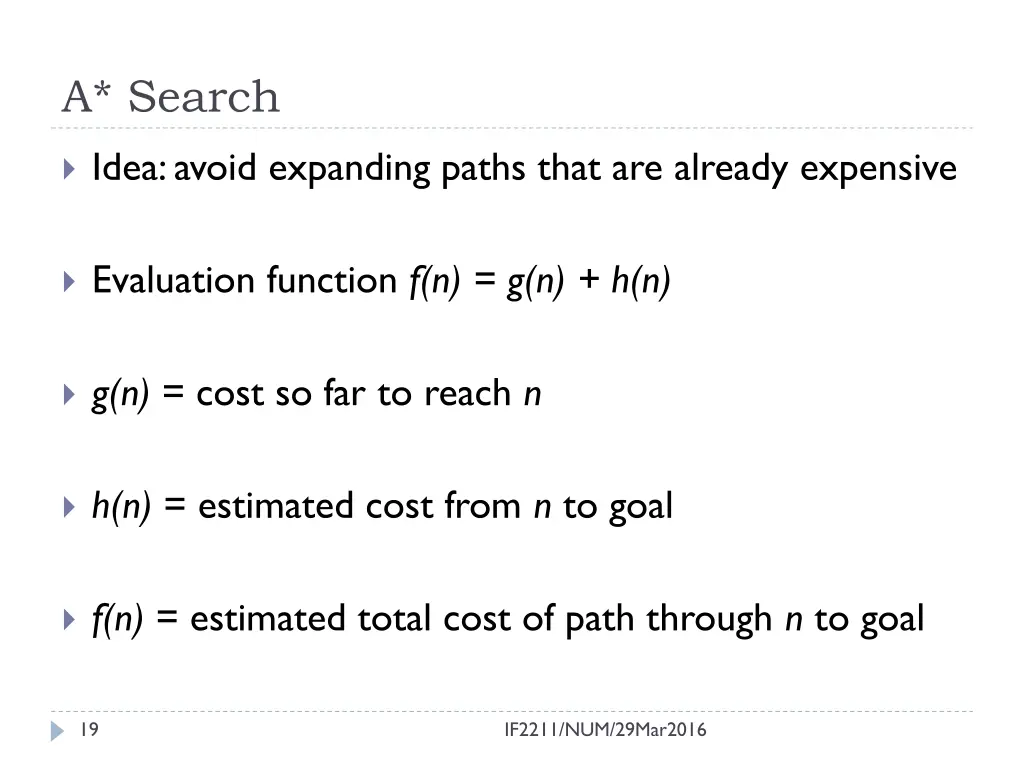 A* Search

Idea: avoid expanding paths that are already expensive

Evaluation function $f(n) = g(n) + h(n)$

$g(n)$ = cost so far to reach $n$

$h(n)$ = estimated cost from $n$ to goal

$f(n)$ = estimated total cost of path through $n$ to goal

19

IF2211/NUM/29Mar2016